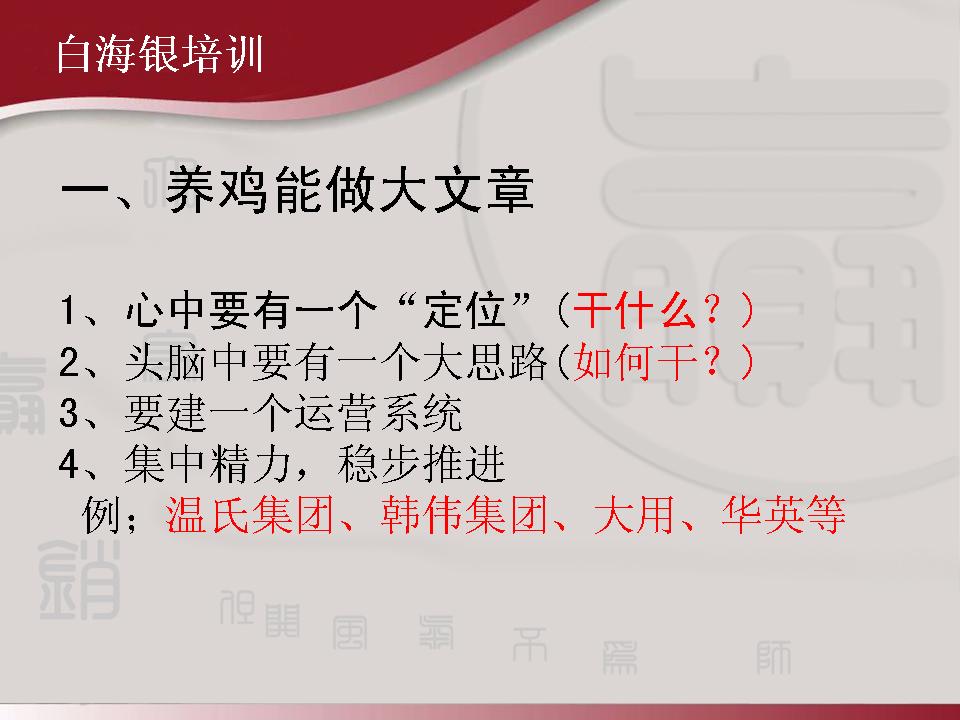 白海银培训

一、养鸡能做大文章

1、心中要有一个“定位”（干什么？）
2、头脑中要有一个大思路(如何干？）
3、要建一个运营系统
4、集中精力，稳步推进
例；温氏集团、韩伟集团、大用、华英等